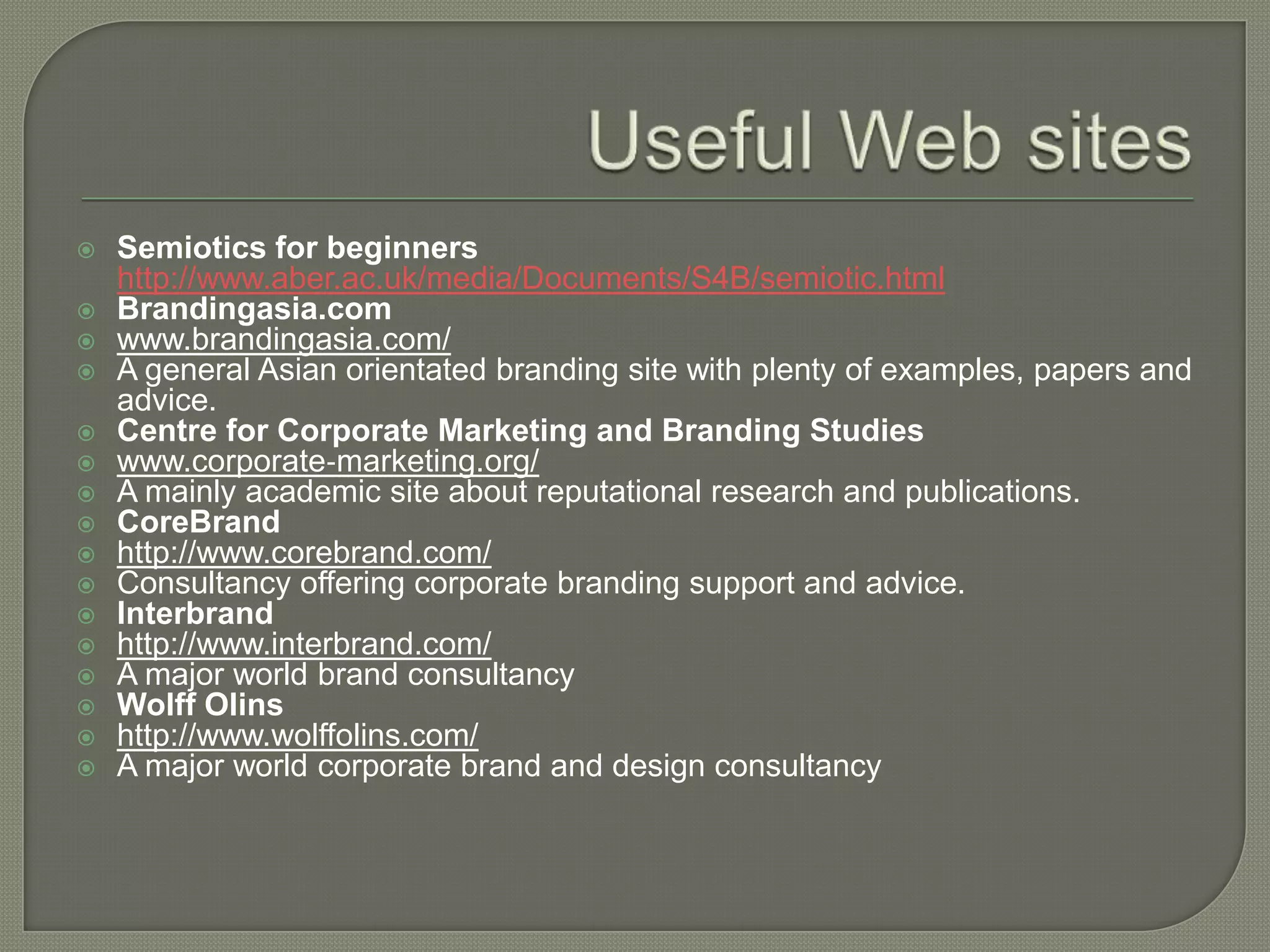 Useful Web sites

Semiotics for beginners http://www.aber.ac.uk/media/Documents/S4B/semiotic.html
Brandingasia.com
www.brandingasia.com/
A general Asian orientated branding site with plenty of examples, papers and advice.
Centre for Corporate Marketing and Branding Studies
www.corporate-marketing.org/
A mainly academic site about reputational research and publications.
CoreBrand
http://www.corebrand.com/
Consultancy offering corporate branding support and advice.
Interbrand
http://www.interbrand.com/
A major world brand consultancy
Wolff Olins
http://www.wolffolins.com/
A major world corporate brand and design consultancy